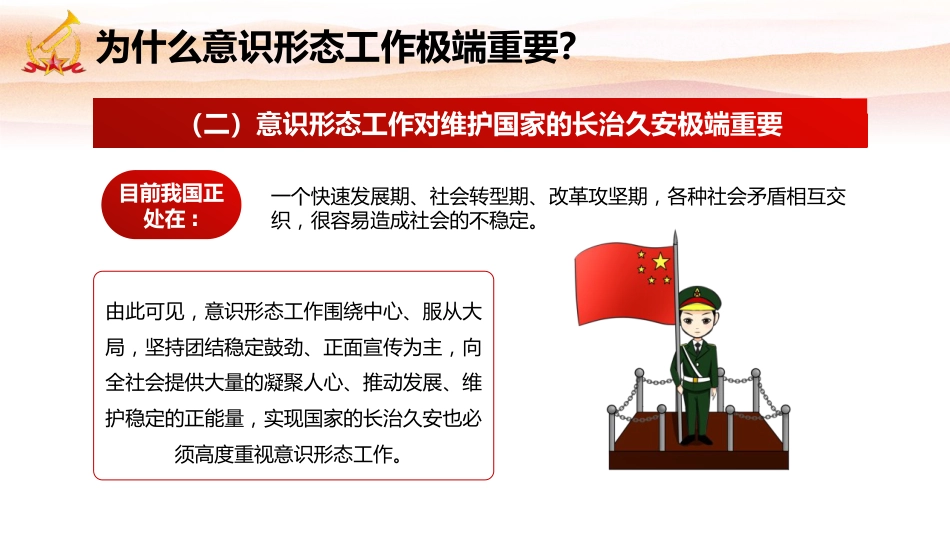 为什么意识形态工作极端重要?

（二）意识形态工作对维护国家的长治久安极端重要

目前我国正处在：

一个快速发展期、社会转型期、改革攻坚期，各种社会矛盾相互交织，很容易造成社会的不稳定。

由此可见，意识形态工作围绕中心、服从大局，坚持团结稳定鼓劲、正面宣传为主，向全社会提供大量的凝聚人心、推动发展、维护稳定的正能量，实现国家的长治久安也必须高度重视意识形态工作。